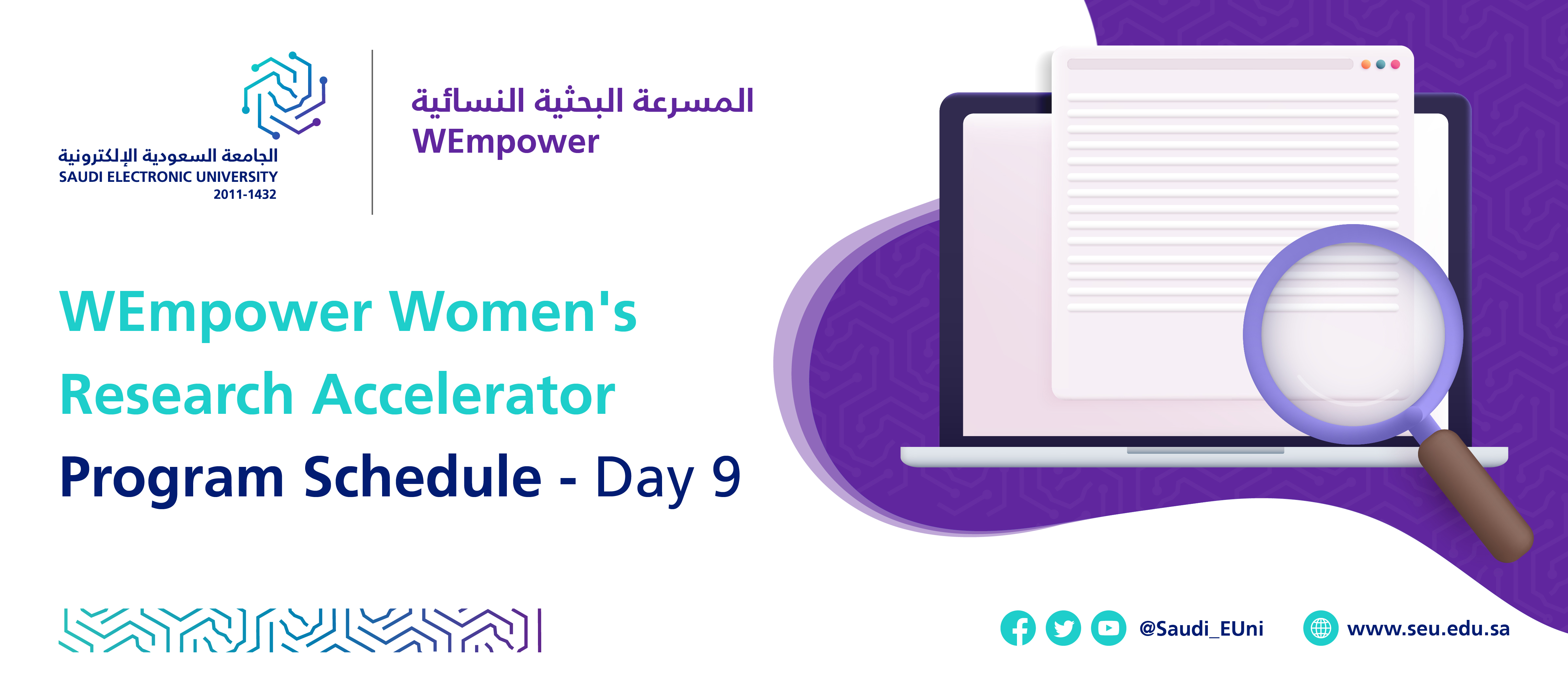 الجامعة السعودية الإلكترونية
SAUDI ELECTRONIC UNIVERSITY
2011-1432

المسرعة البحثية النسائية
WEmpower

WEmpower Women's Research Accelerator
Program Schedule - Day 9

@Saudi_EUni
www.seu.edu.sa